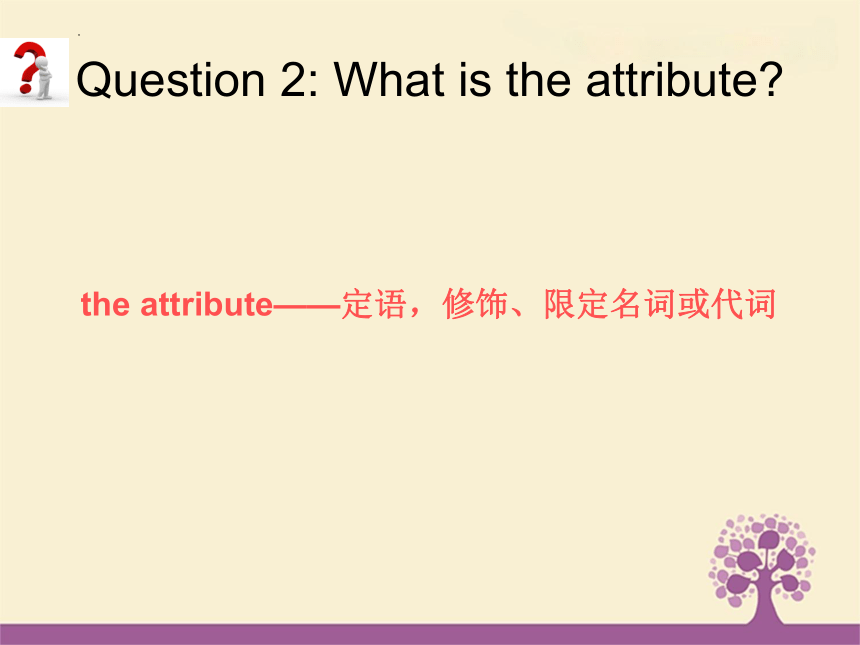 Question 2: What is the attribute?

the attribute——定语，修饰、限定名词或代词